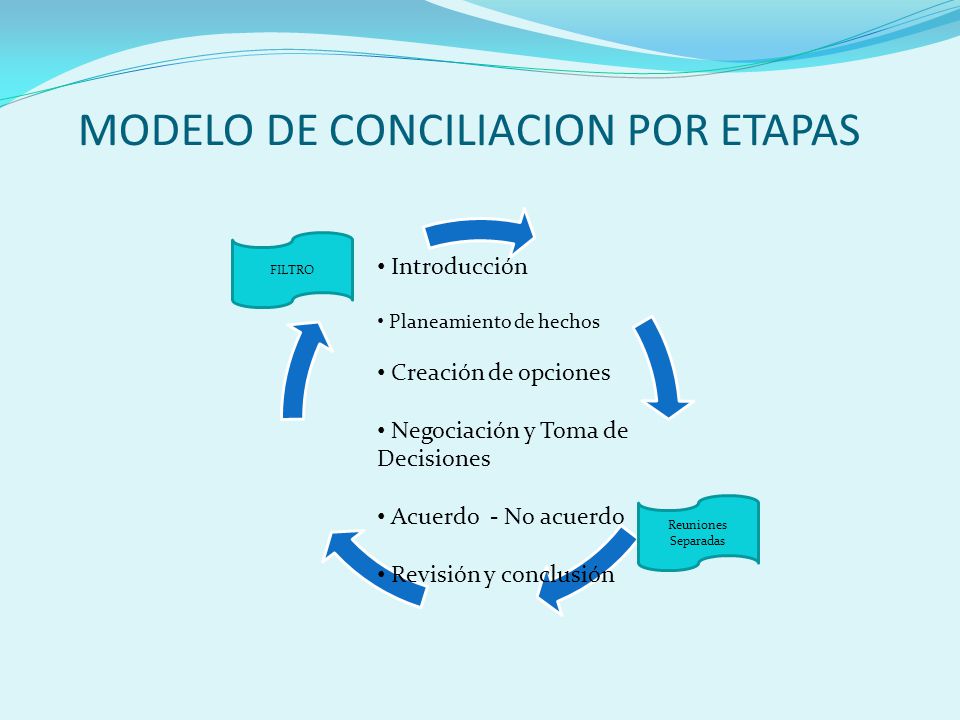 MODELO DE CONCILIACION POR ETAPAS

FILTRO

• Introducción

• Planeamiento de hechos

• Creación de opciones

• Negociación y Toma de Decisiones

• Acuerdo - No acuerdo

• Revisión y conclusión

Reuniones Separadas